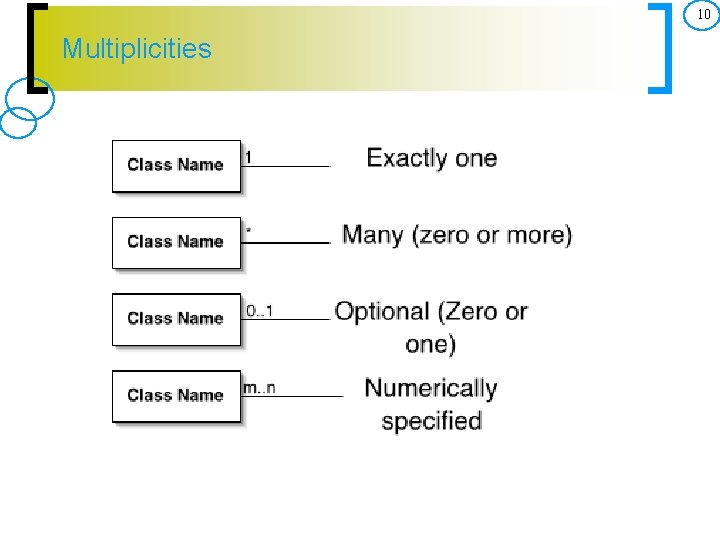 Multiplicities

10

Class Name 1 Exactly one

Class Name * Many (zero or more)

Class Name 0..1 Optional (Zero or one)

Class Name m..n Numerically specified